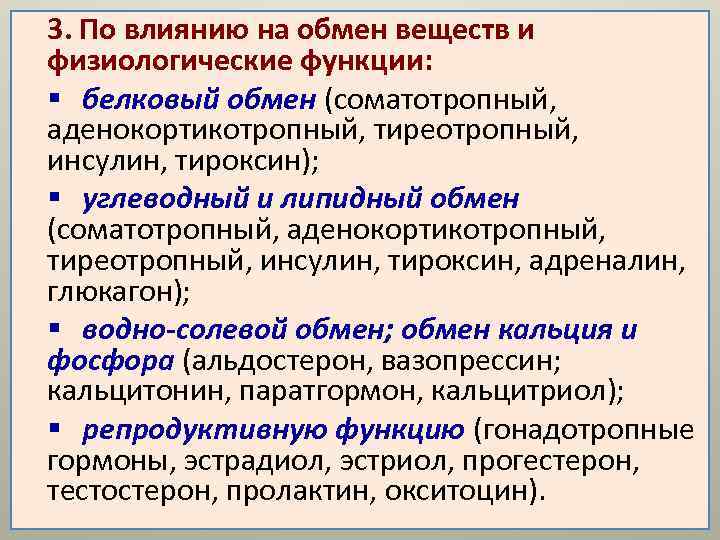 3. По влиянию на обмен веществ и физиологические функции:

▪ белковый обмен (соматотропный, аденокортикотропный, тиреотропный, инсулин, тироксин);

▪ углеводный и липидный обмен (соматотропный, аденокортикотропный, тиреотропный, инсулин, тироксин, адреналин, глюкагон);

▪ водно-солевой обмен; обмен кальция и фосфора (альдостерон, вазопрессин; кальцитонин, паратгормон, кальцитриол);

▪ репродуктивную функцию (гонадотропные гормоны, эстрадиол, эстриол, прогестерон, тестостерон, пролактин, окситоцин).